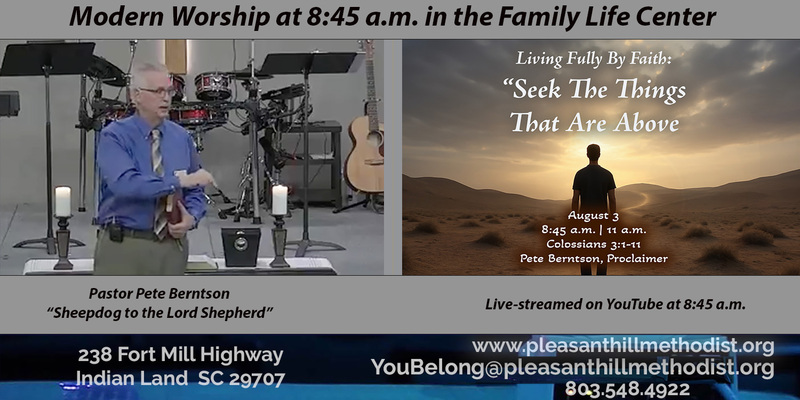 Modern Worship at 8:45 a.m. in the Family Life Center

Living Fully By Faith:
"Seek The Things That Are Above

August 3
8:45 a.m. | 11 a.m.
Colossians 3:1-11
Pete Berntson, Proclaimer

Pastor Pete Berntson
"Sheepdog to the Lord Shepherd"

Live-streamed on YouTube at 8:45 a.m.

238 Fort Mill Highway
Indian Land SC 29707

www.pleasanthillmethodist.org
YouBelong@pleasanthillmethodist.org
803.548.4922